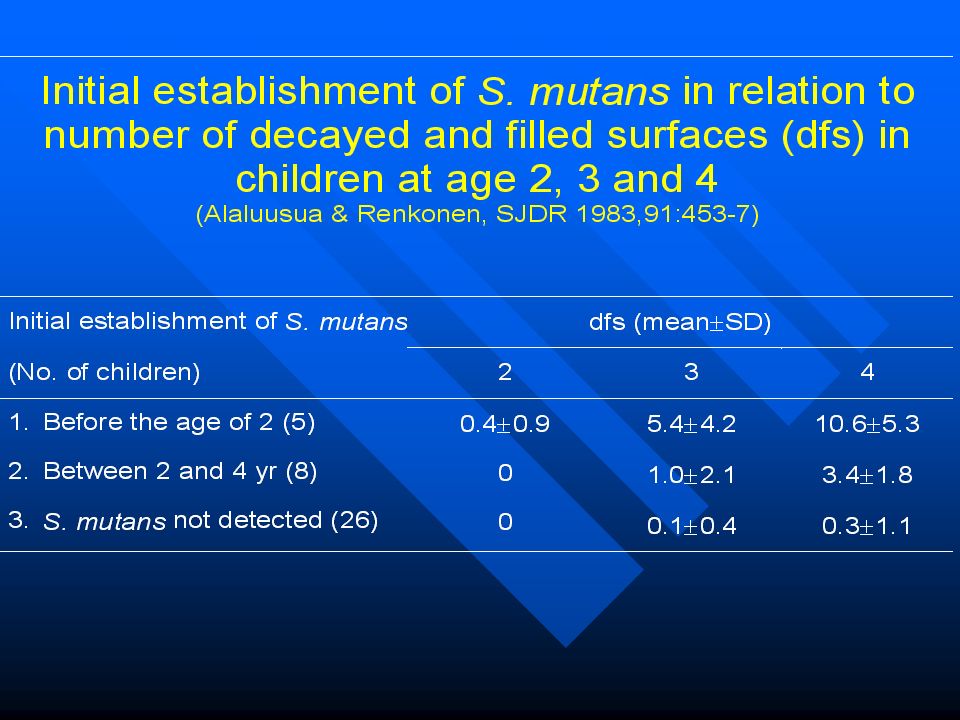 Initial establishment of S. mutans in relation to number of decayed and filled surfaces (dfs) in children at age 2, 3 and 4
(Alaluusua & Renkonen, SJDR 1983,91:453-7)

| Initial establishment of S. mutans | dfs (mean$\pm$SD) | | |
|---|---|---|---|
| (No. of children) | 2 | 3 | 4 |
| 1. Before the age of 2 (5) | 0.4$\pm$0.9 | 5.4$\pm$4.2 | 10.6$\pm$5.3 |
| 2. Between 2 and 4 yr (8) | 0 | 1.0$\pm$2.1 | 3.4$\pm$1.8 |
| 3. S. mutans not detected (26) | 0 | 0.1$\pm$0.4 | 0.3$\pm$1.1 |